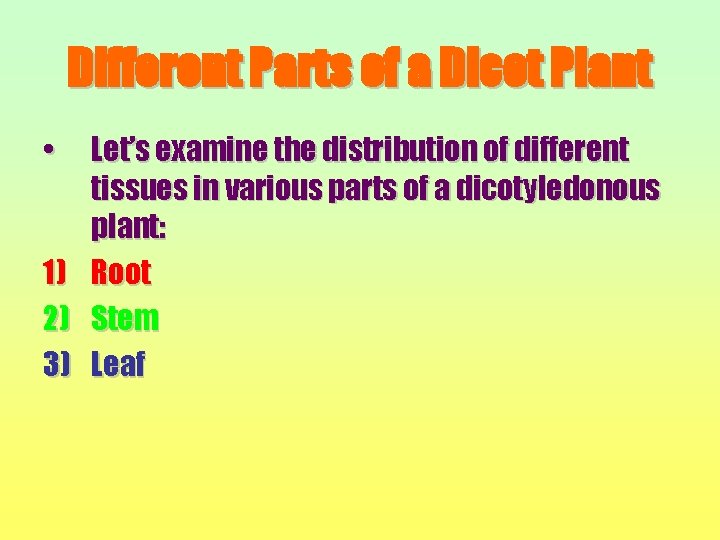 Different Parts of a Dicot Plant

• Let's examine the distribution of different tissues in various parts of a dicotyledonous plant:

1) Root

2) Stem

3) Leaf